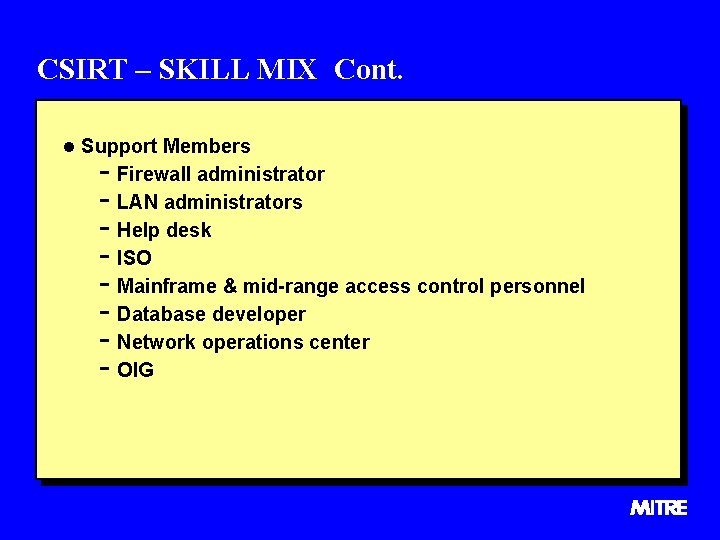 CSIRT – SKILL MIX Cont.

● Support Members
- Firewall administrator
- LAN administrators
- Help desk
- ISO
- Mainframe & mid-range access control personnel
- Database developer
- Network operations center
- OIG

MITRE